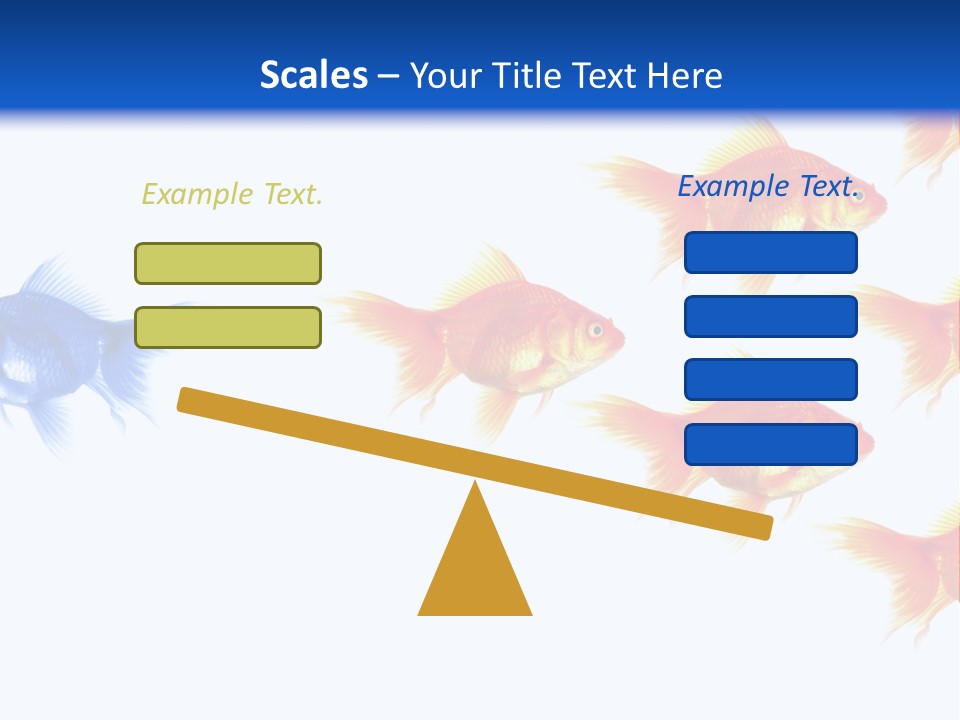 Scales – Your Title Text Here

Example Text.

Example Text.